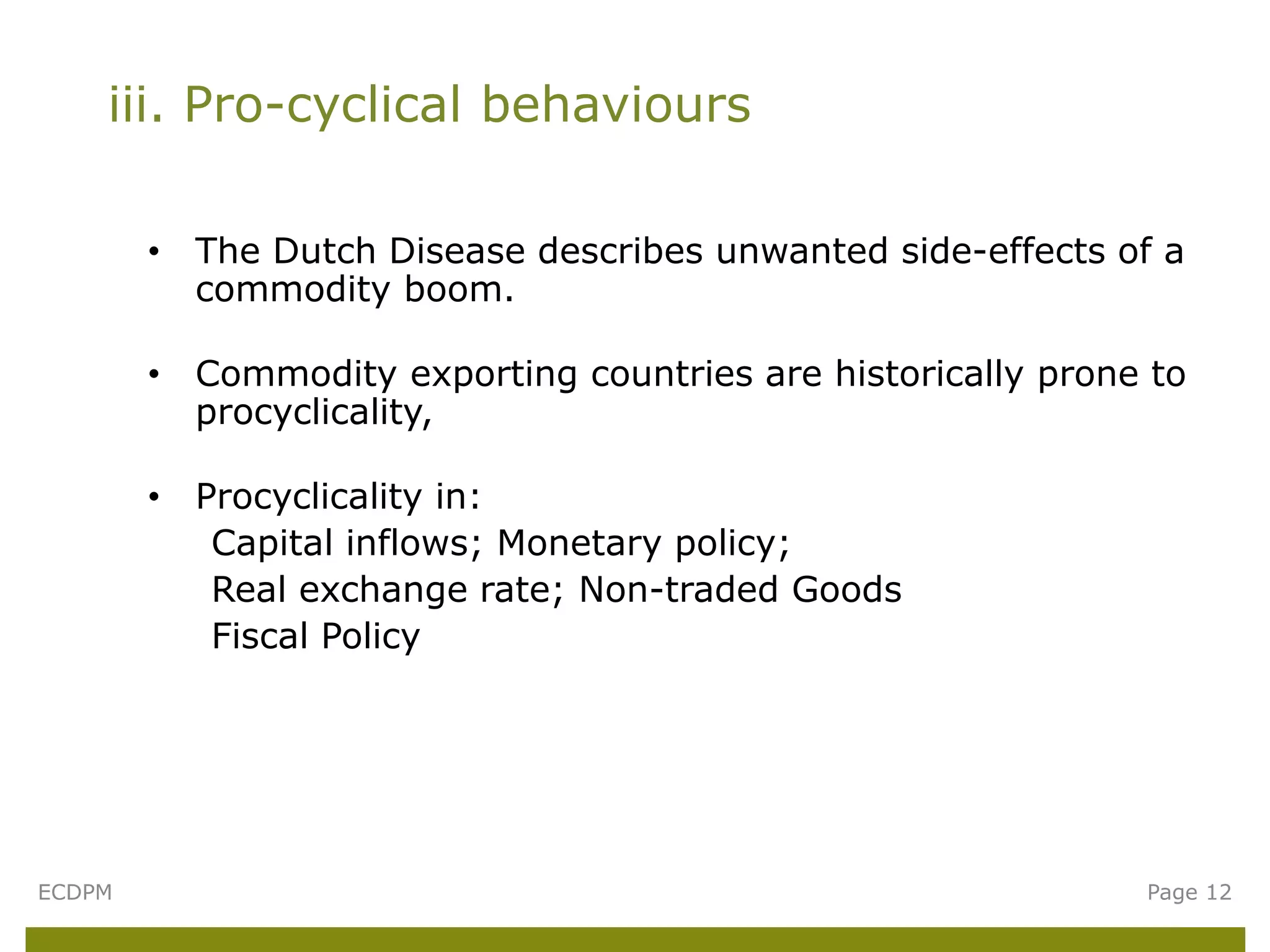 iii. Pro-cyclical behaviours

• The Dutch Disease describes unwanted side-effects of a commodity boom.

• Commodity exporting countries are historically prone to procyclicality,

• Procyclicality in:
Capital inflows; Monetary policy;
Real exchange rate; Non-traded Goods
Fiscal Policy

ECDPM

Page 12